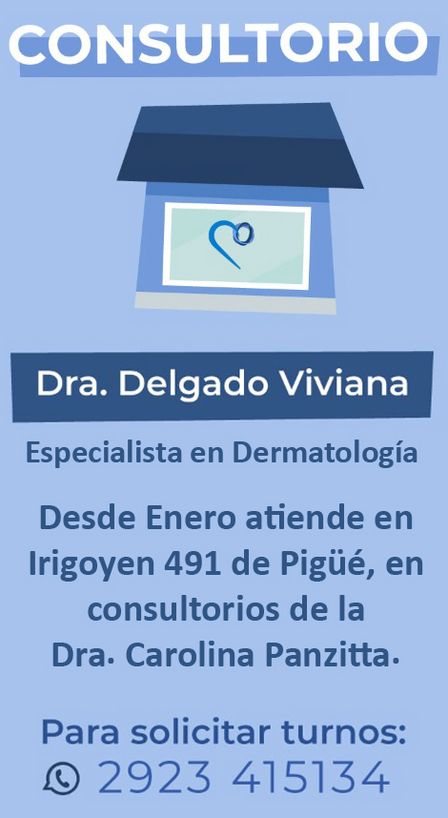 CONSULTORIO

Dra. Delgado Viviana

Especialista en Dermatología

Desde Enero atiende en Irigoyen 491 de Pigüé, en consultorios de la Dra. Carolina Panzitta.

Para solicitar turnos:
2923 415134